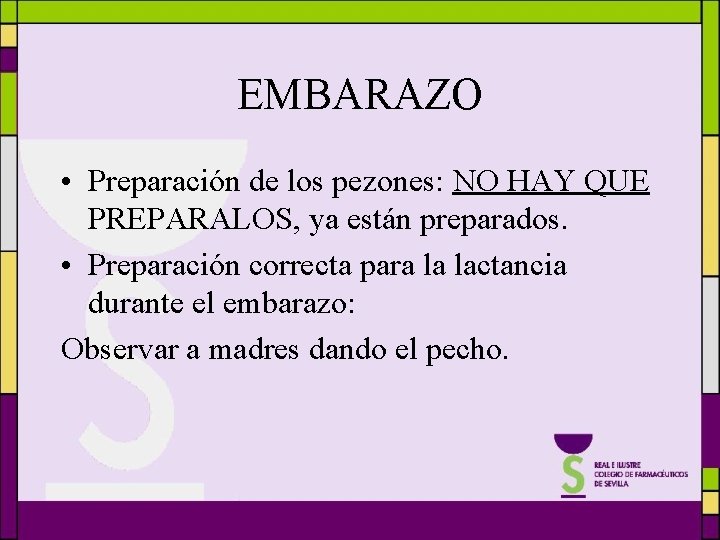 EMBARAZO

• Preparación de los pezones: NO HAY QUE PREPARALOS, ya están preparados.

• Preparación correcta para la lactancia durante el embarazo:

Observar a madres dando el pecho.

REAL E ILUSTRE COLEGIO DE FARMACÉUTICOS DE SEVILLA